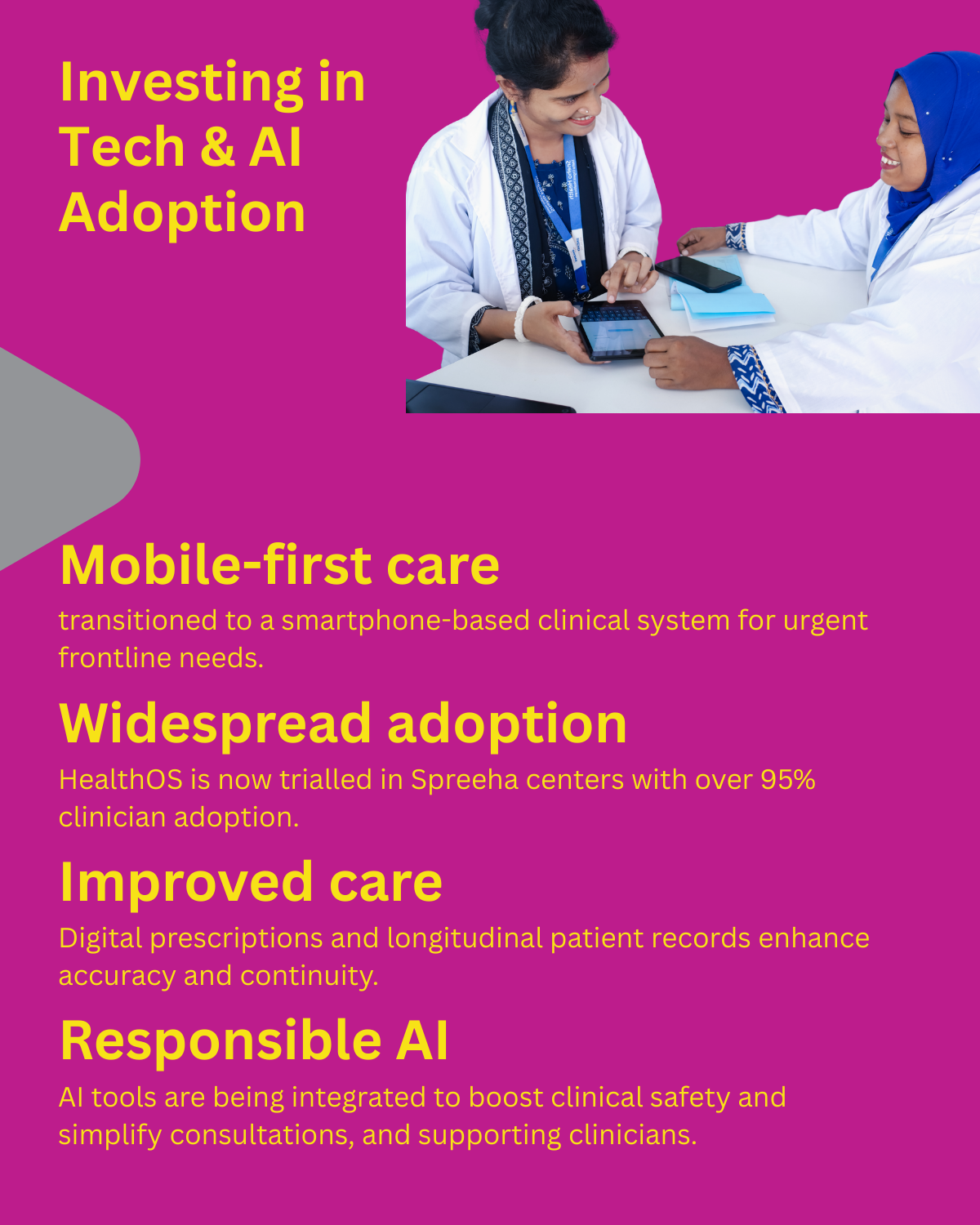 Investing in Tech & AI Adoption

Mobile-first care

transitioned to a smartphone-based clinical system for urgent frontline needs.

Widespread adoption

HealthOS is now trialled in Spreeha centers with over 95% clinician adoption.

Improved care

Digital prescriptions and longitudinal patient records enhance accuracy and continuity.

Responsible AI

AI tools are being integrated to boost clinical safety and simplify consultations, and supporting clinicians.